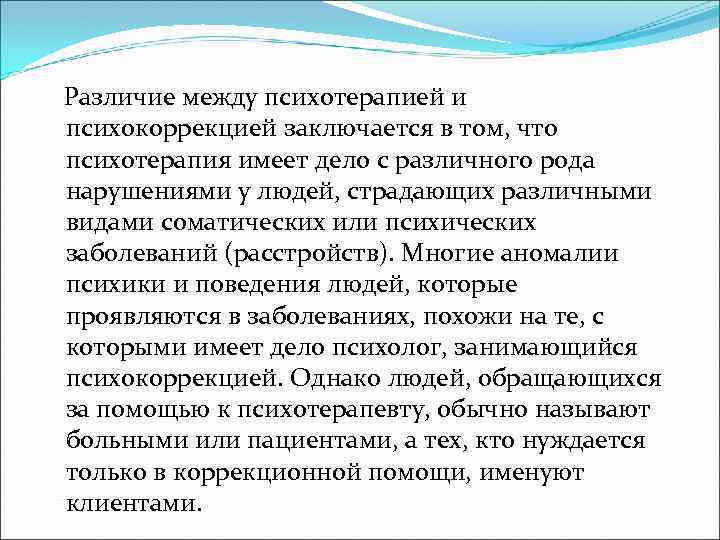 Различие между психотерапией и психокоррекцией заключается в том, что психотерапия имеет дело с различного рода нарушениями у людей, страдающих различными видами соматических или психических заболеваний (расстройств). Многие аномалии психики и поведения людей, которые проявляются в заболеваниях, похожи на те, с которыми имеет дело психолог, занимающийся психокоррекцией. Однако людей, обращающихся за помощью к психотерапевту, обычно называют больными или пациентами, а тех, кто нуждается только в коррекционной помощи, именуют клиентами.